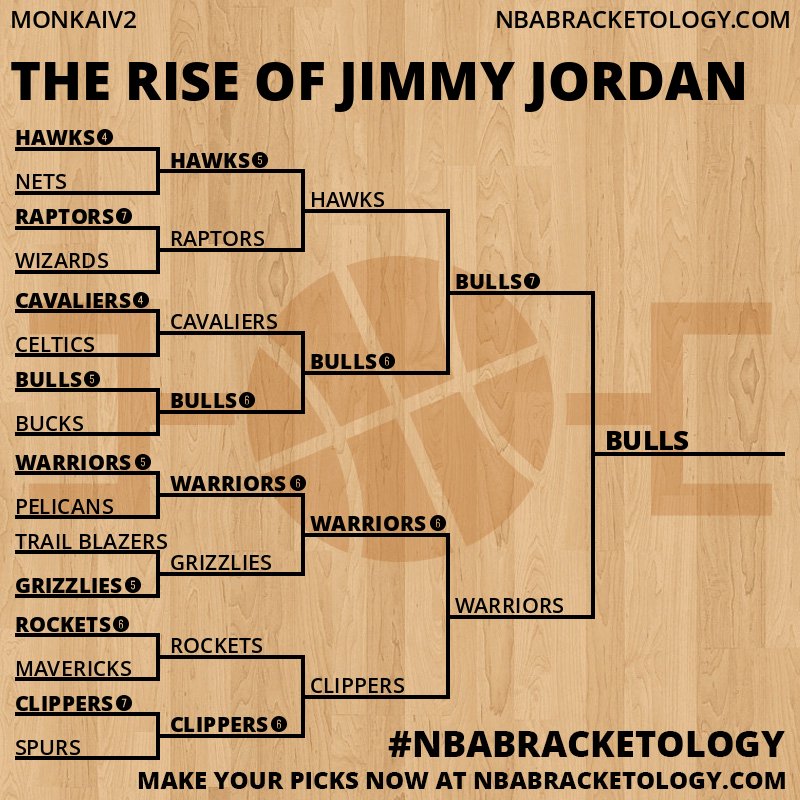 MONKAIV2
NBABRACKETOLOGY.COM

THE RISE OF JIMMY JORDAN

HAWKS 4
NETS
RAPTORS 7
WIZARDS
CAVALIERS 4
CELTICS
BULLS 5
BUCKS
WARRIORS 5
PELICANS
TRAIL BLAZERS
GRIZZLIES 5
ROCKETS 6
MAVERICKS
CLIPPERS 7
SPURS

HAWKS 5
RAPTORS
CAVALIERS
BULLS 6
WARRIORS 6
GRIZZLIES
ROCKETS
CLIPPERS 6

HAWKS
BULLS 6
WARRIORS 6
CLIPPERS

BULLS 7
WARRIORS

BULLS

#NBABRACKETOLOGY
MAKE YOUR PICKS NOW AT NBABRACKETOLOGY.COM